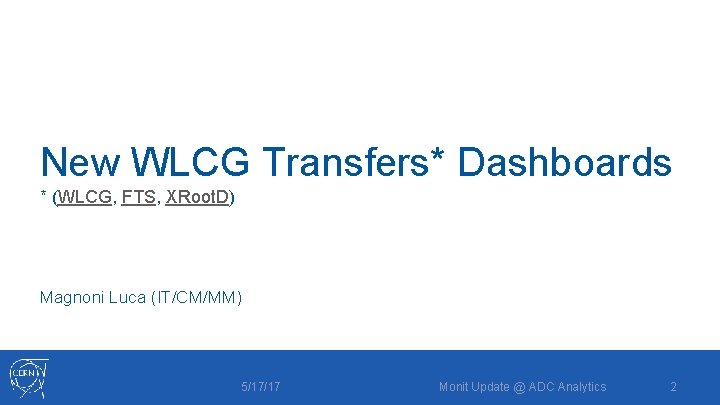 New WLCG Transfers* Dashboards
* (WLCG, FTS, XRootD)

Magnoni Luca (IT/CM/MM)

CERN

5/17/17

Monit Update @ ADC Analytics

2